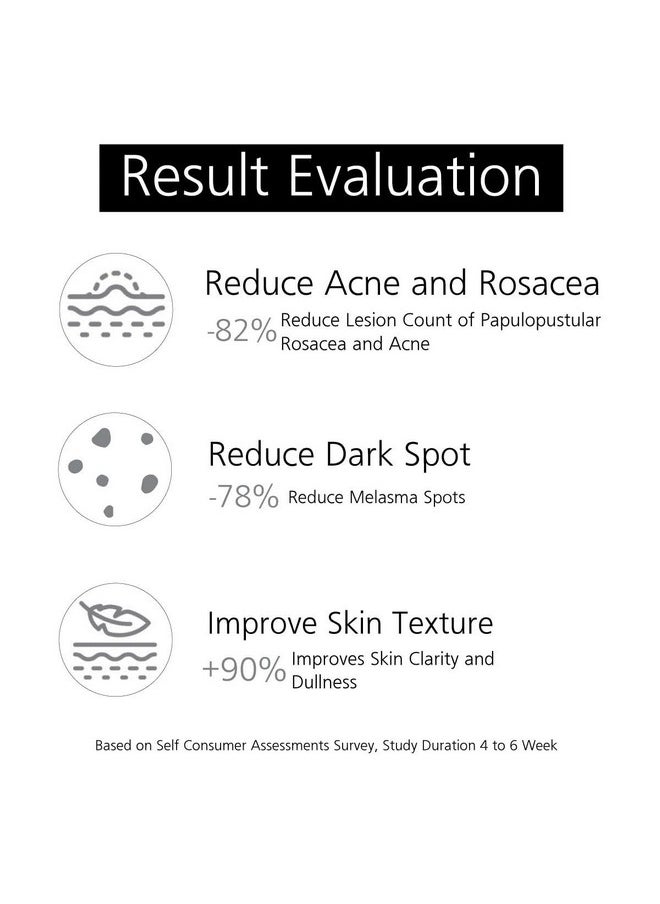 Result Evaluation

Reduce Acne and Rosacea
-82% Reduce Lesion Count of Papulopustular Rosacea and Acne

Reduce Dark Spot
-78% Reduce Melasma Spots

Improve Skin Texture
+90% Improves Skin Clarity and Dullness

Based on Self Consumer Assessments Survey, Study Duration 4 to 6 Week